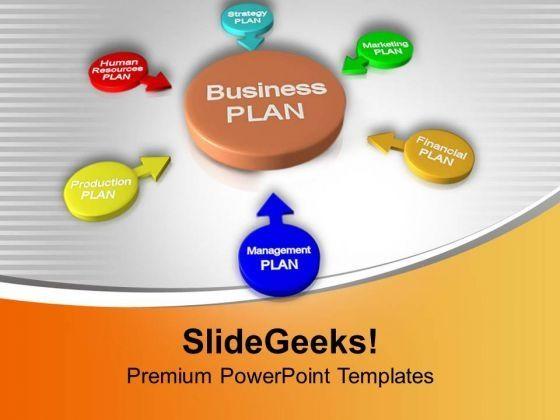 Strategy PLAN

Human Resources PLAN

Marketing PLAN

Business PLAN

Financial PLAN

Production PLAN

Management PLAN

SlideGeeks!

Premium PowerPoint Templates